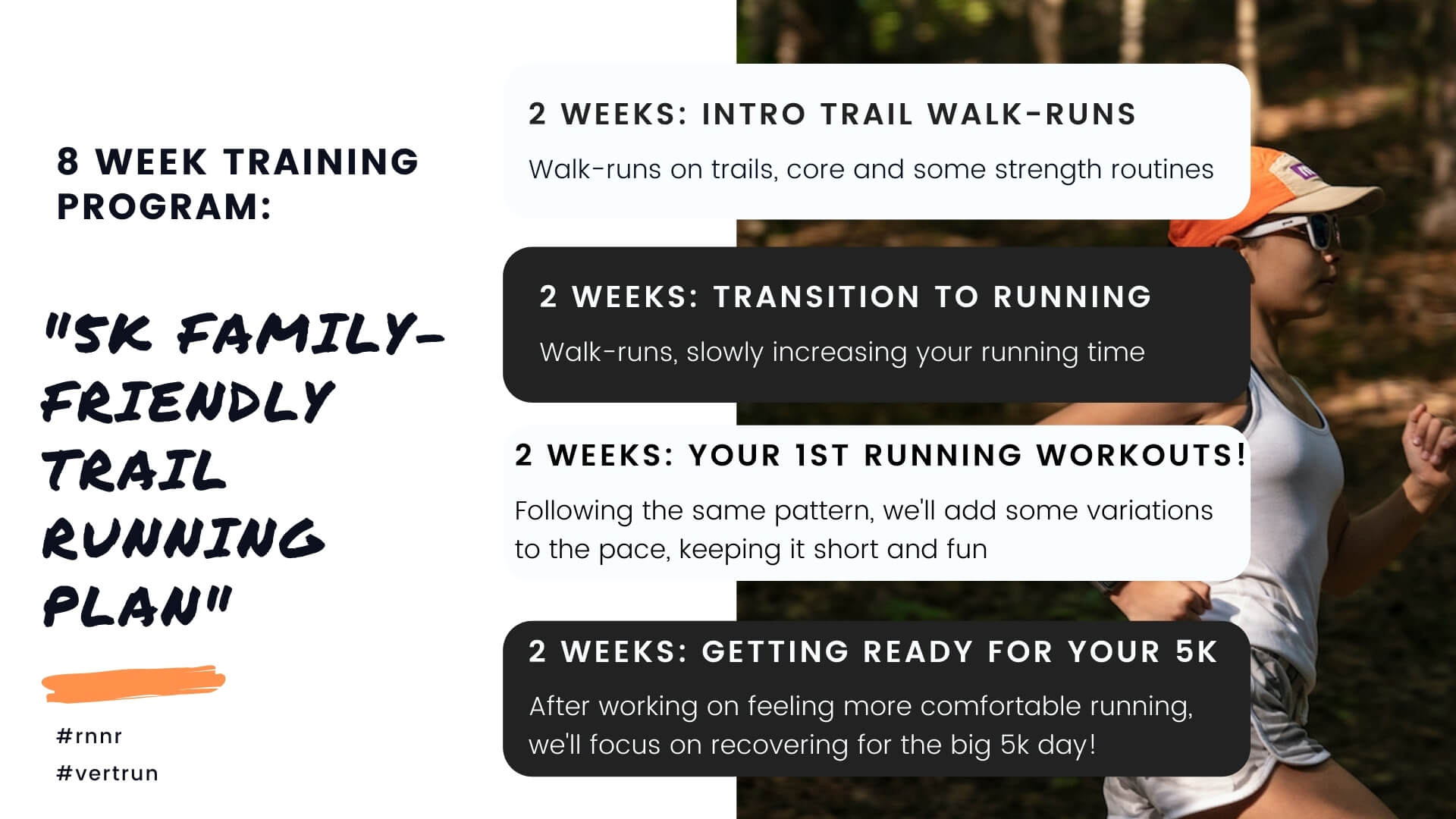 8 WEEK TRAINING PROGRAM:

"5K FAMILY-FRIENDLY TRAIL RUNNING PLAN"

#rnnr
#vertrun

2 WEEKS: INTRO TRAIL WALK-RUNS

Walk-runs on trails, core and some strength routines

2 WEEKS: TRANSITION TO RUNNING

Walk-runs, slowly increasing your running time

2 WEEKS: YOUR 1ST RUNNING WORKOUTS!

Following the same pattern, we'll add some variations to the pace, keeping it short and fun

2 WEEKS: GETTING READY FOR YOUR 5K

After working on feeling more comfortable running, we'll focus on recovering for the big 5k day!